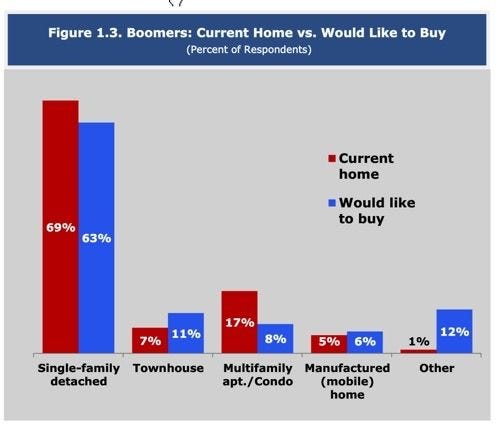 Figure 1.3. Boomers: Current Home vs. Would Like to Buy
(Percent of Respondents)

Current home
Would like to buy

69%
63%
7%
11%
17%
8%
5%
6%
1%
12%

Single-family detached
Townhouse
Multifamily apt./Condo
Manufactured (mobile) home
Other